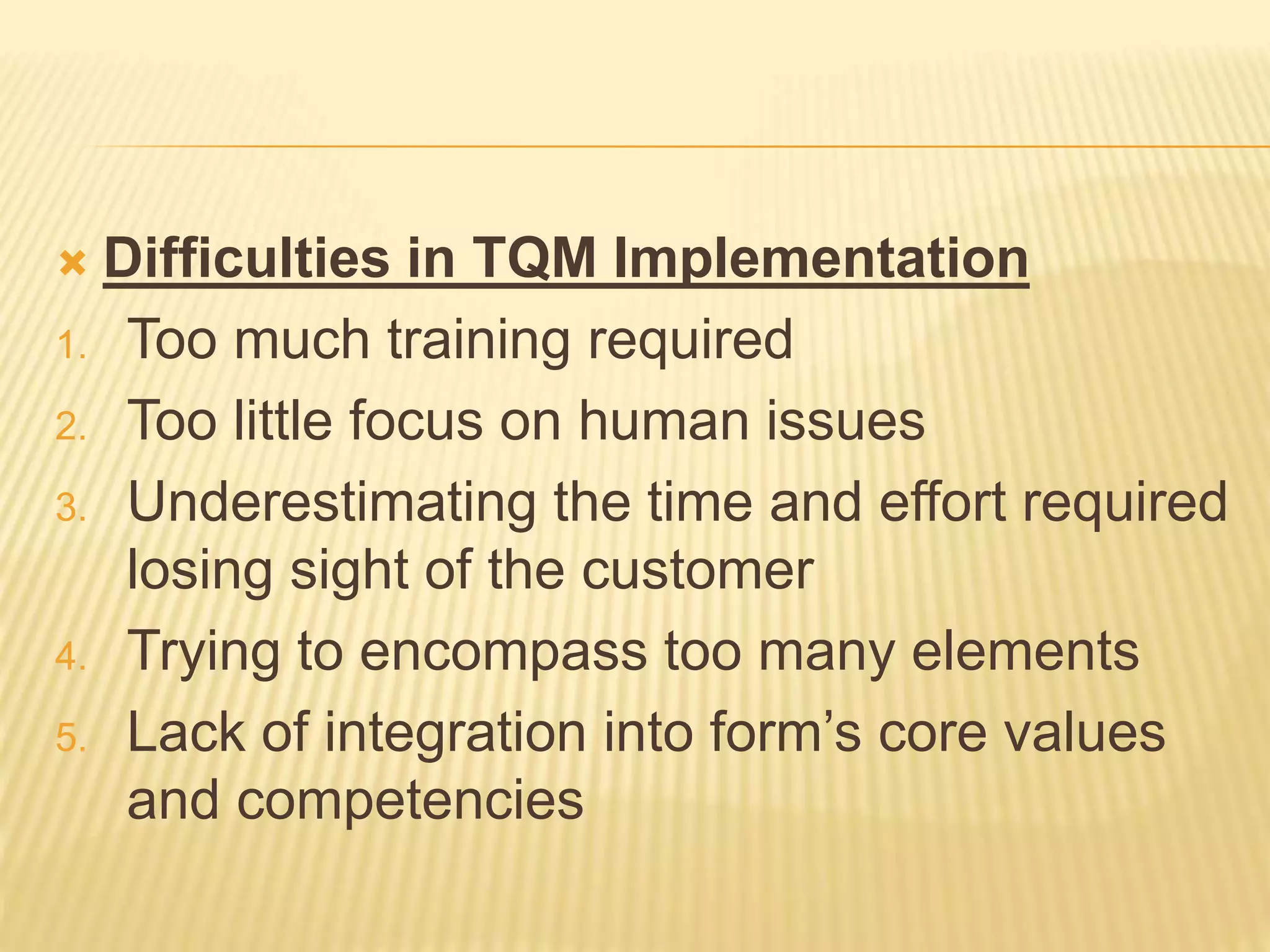 Difficulties in TQM Implementation

1. Too much training required
2. Too little focus on human issues
3. Underestimating the time and effort required losing sight of the customer
4. Trying to encompass too many elements
5. Lack of integration into form’s core values and competencies